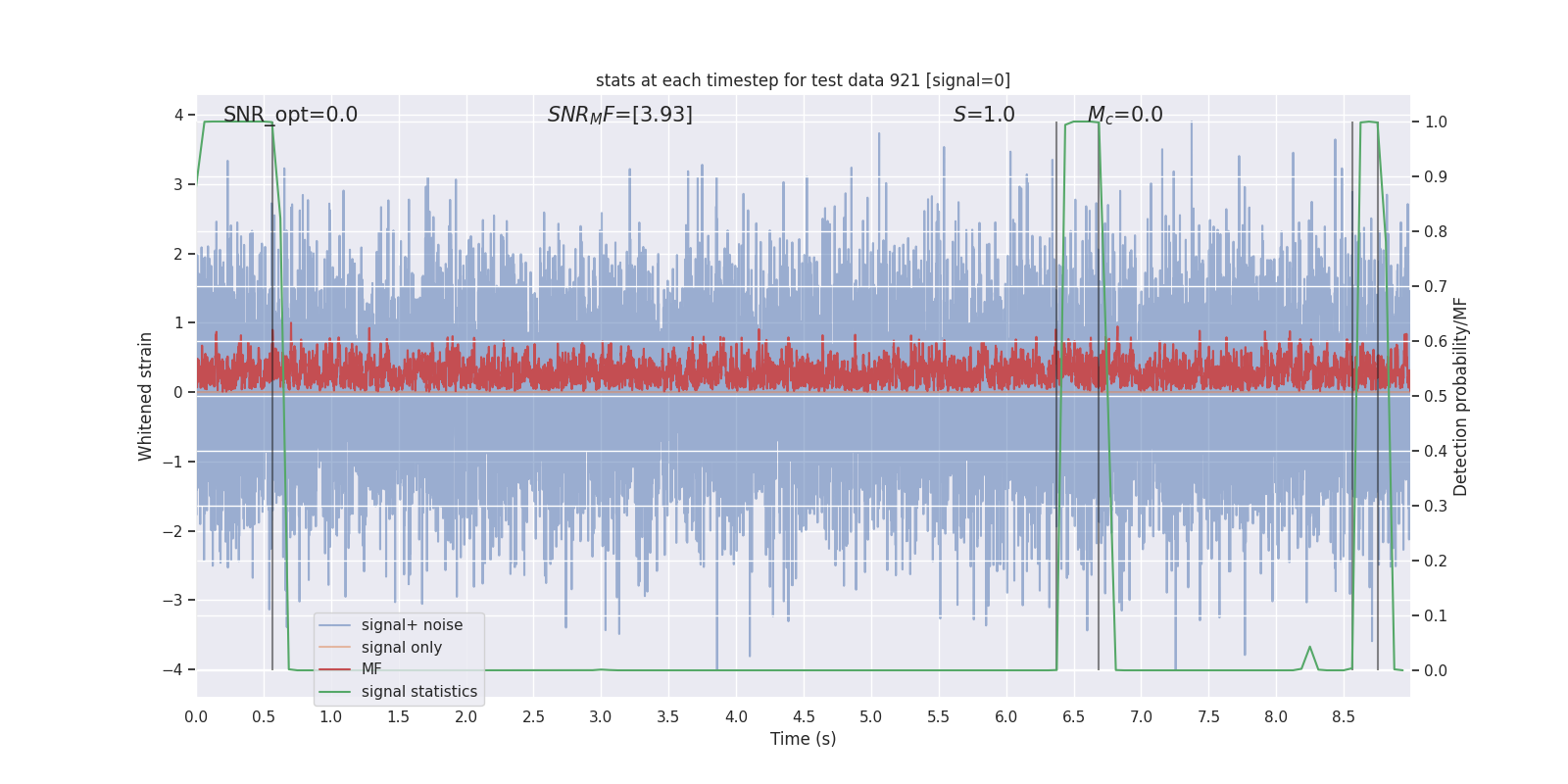 stats at each timestep for test data 921 [signal=0]

SNR_opt=0.0 $SNR_MF$=[3.93] $S$=1.0 $M_c$=0.0

Whitened strain

4
3
2
1
0
−1
−2
−3
−4

Detection probability/MF

1.0
0.9
0.8
0.7
0.6
0.5
0.4
0.3
0.2
0.1
0.0

signal+ noise
signal only
MF
signal statistics

0.0 0.5 1.0 1.5 2.0 2.5 3.0 3.5 4.0 4.5 5.0 5.5 6.0 6.5 7.0 7.5 8.0 8.5

Time (s)